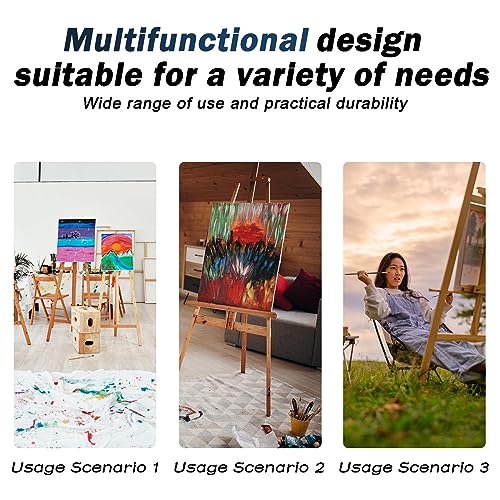 Multifunctional design suitable for a variety of needs

Wide range of use and practical durability

Usage Scenario 1

Usage Scenario 2

Usage Scenario 3